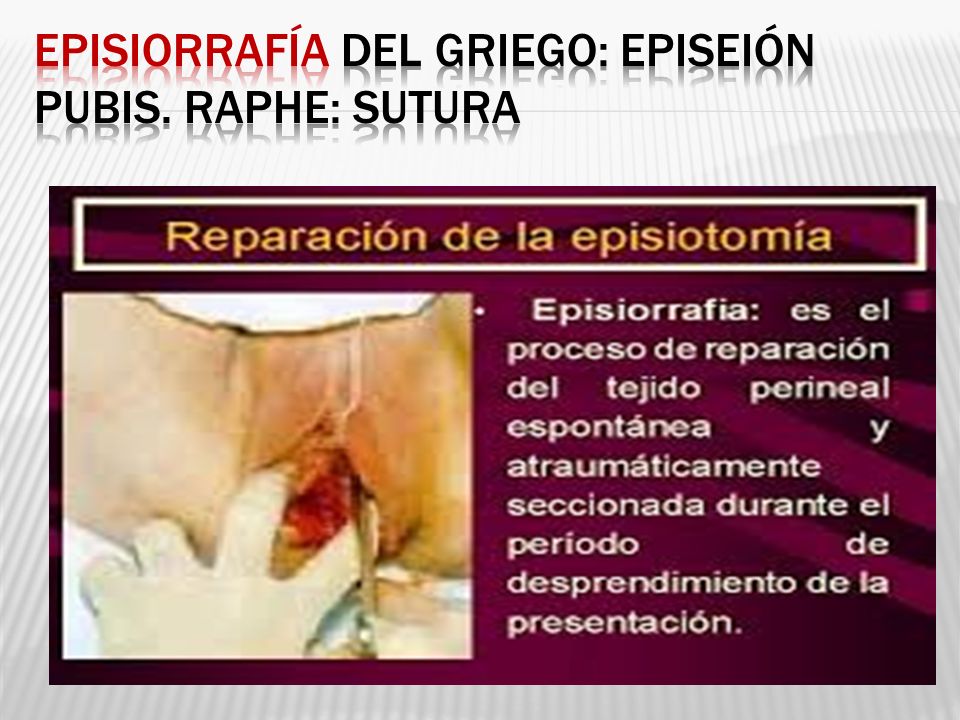 EPISIORRAFÍA DEL GRIEGO: EPISEIÓN PUBIS. RAPHE: SUTURA

Reparación de la episiotomía

• Episiorrafia: es el proceso de reparación del tejido perineal espontánea y atraumáticamente seccionada durante el periodo de desprendimiento de la presentación.